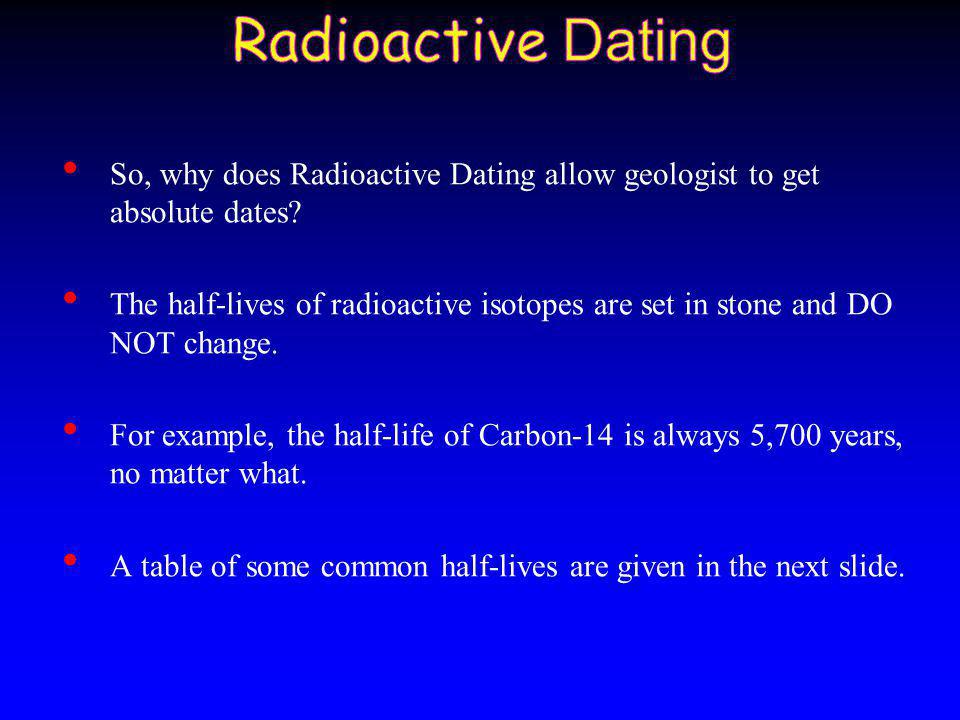 Radioactive Dating

• So, why does Radioactive Dating allow geologist to get absolute dates?

• The half-lives of radioactive isotopes are set in stone and DO NOT change.

• For example, the half-life of Carbon-14 is always 5,700 years, no matter what.

• A table of some common half-lives are given in the next slide.